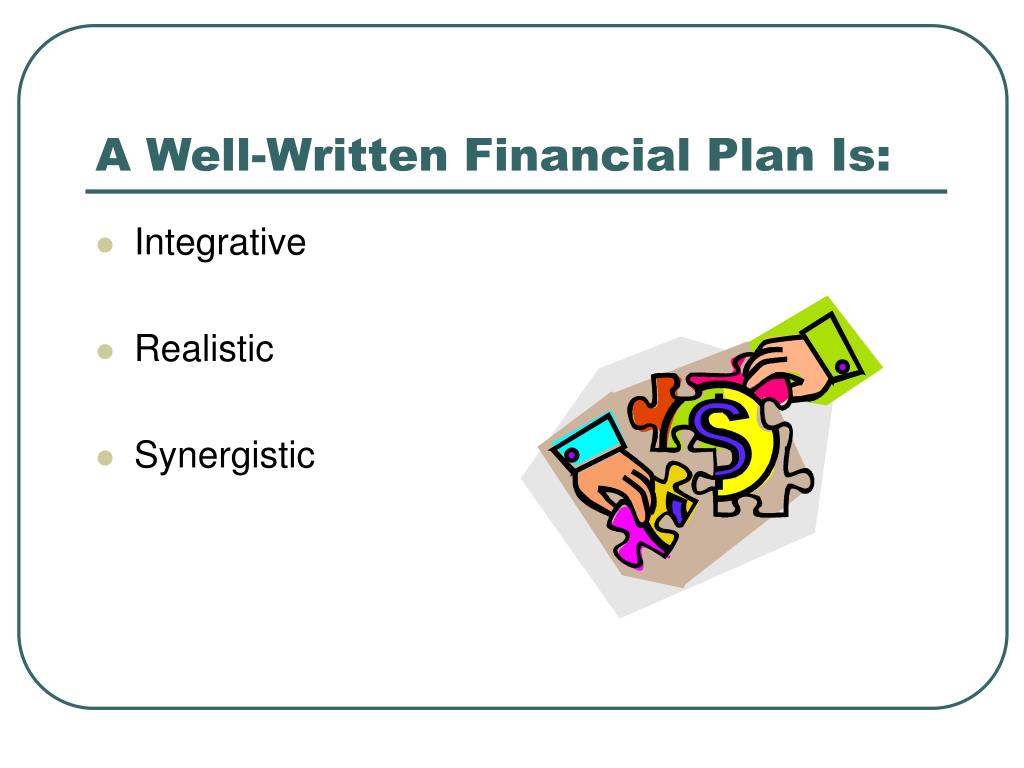 A Well-Written Financial Plan Is:

- Integrative
- Realistic
- Synergistic

$